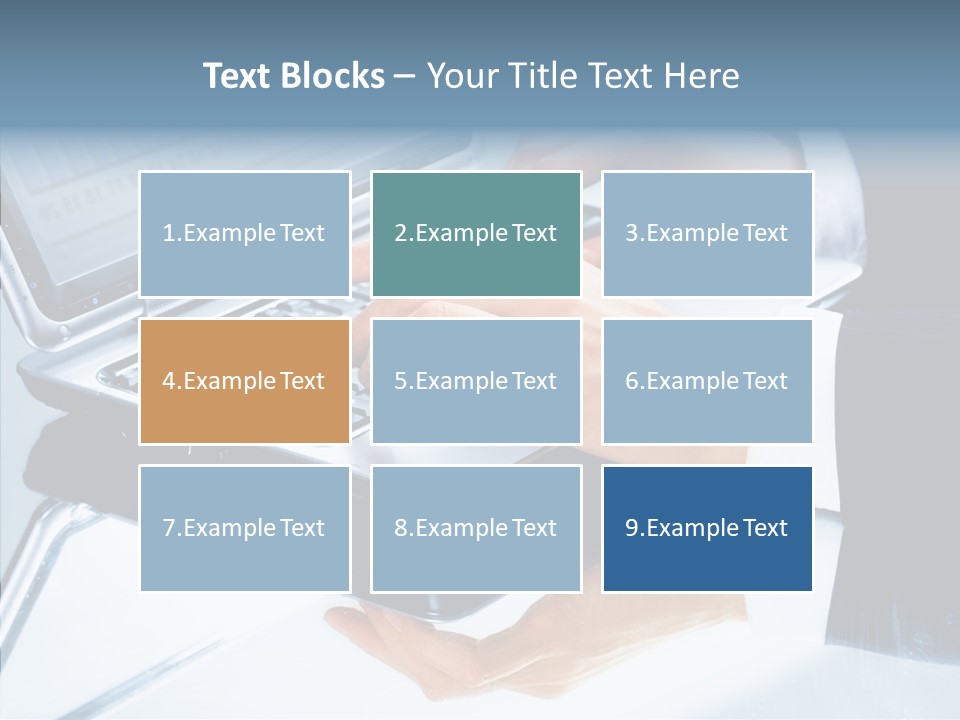 Text Blocks – Your Title Text Here

1.Example Text

2.Example Text

3.Example Text

4.Example Text

5.Example Text

6.Example Text

7.Example Text

8.Example Text

9.Example Text